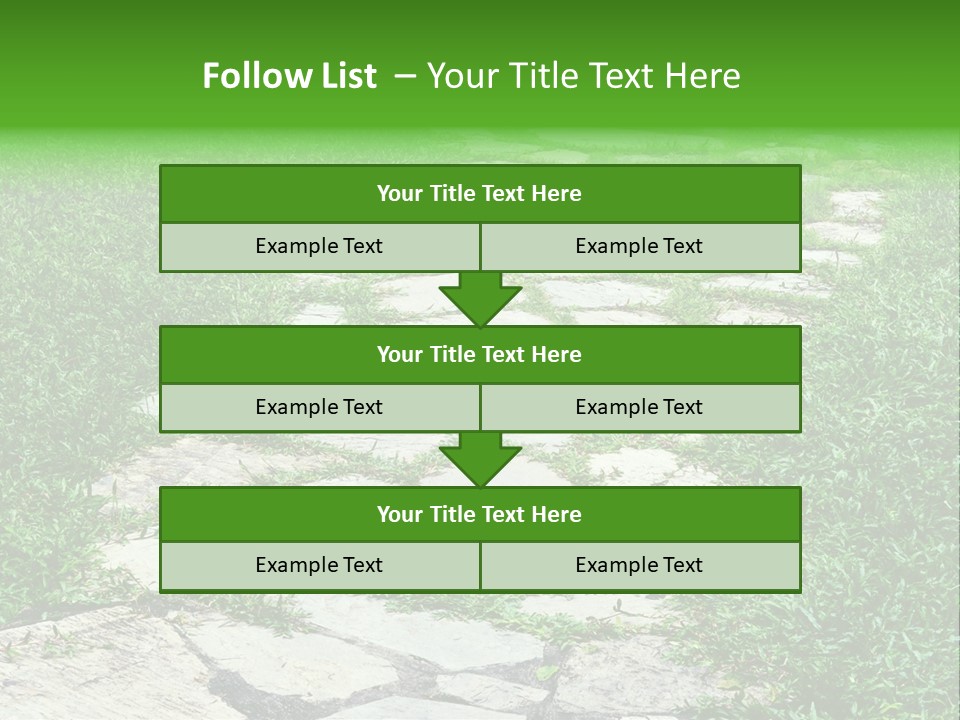 Follow List – Your Title Text Here

Your Title Text Here

Example Text

Example Text

Your Title Text Here

Example Text

Example Text

Your Title Text Here

Example Text

Example Text